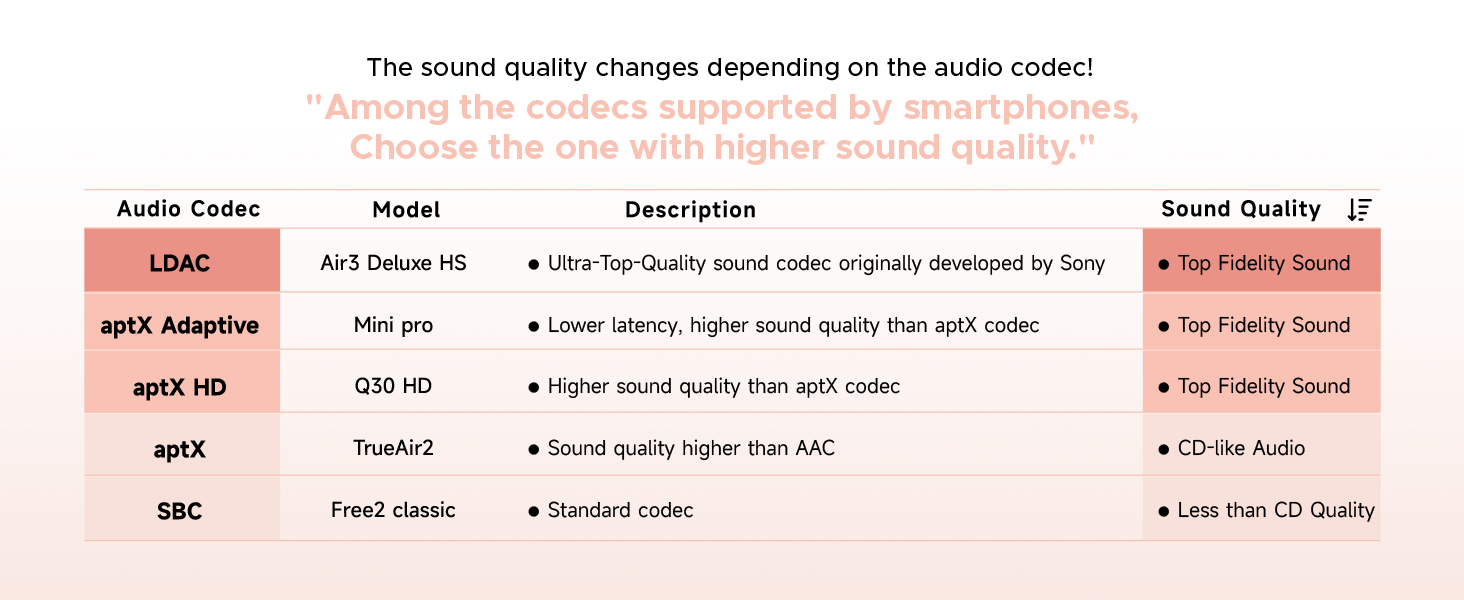 The sound quality changes depending on the audio codec!

"Among the codecs supported by smartphones, Choose the one with higher sound quality."

| Audio Codec | Model | Description | Sound Quality |
|---|---|---|---|
| LDAC | Air3 Deluxe HS | ● Ultra-Top-Quality sound codec originally developed by Sony | ● Top Fidelity Sound |
| aptX Adaptive | Mini pro | ● Lower latency, higher sound quality than aptX codec | ● Top Fidelity Sound |
| aptX HD | Q30 HD | ● Higher sound quality than aptX codec | ● Top Fidelity Sound |
| aptX | TrueAir2 | ● Sound quality higher than AAC | ● CD-like Audio |
| SBC | Free2 classic | ● Standard codec | ● Less than CD Quality |